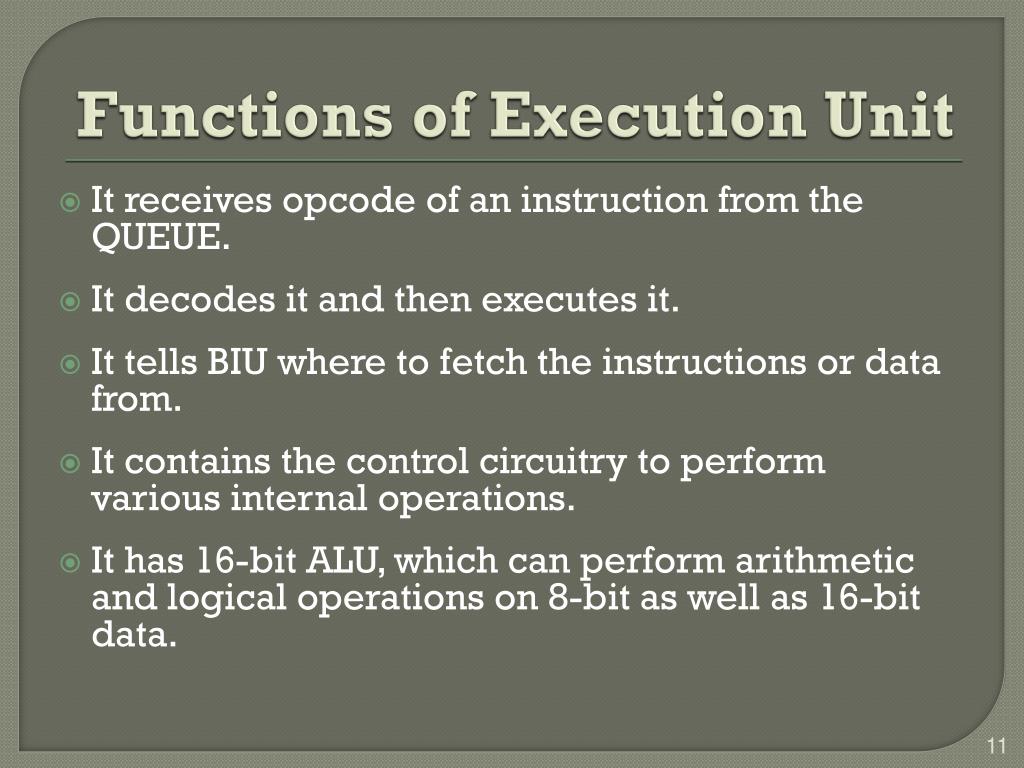 Functions of Execution Unit

It receives opcode of an instruction from the QUEUE.

It decodes it and then executes it.

It tells BIU where to fetch the instructions or data from.

It contains the control circuitry to perform various internal operations.

It has 16-bit ALU, which can perform arithmetic and logical operations on 8-bit as well as 16-bit data.

11